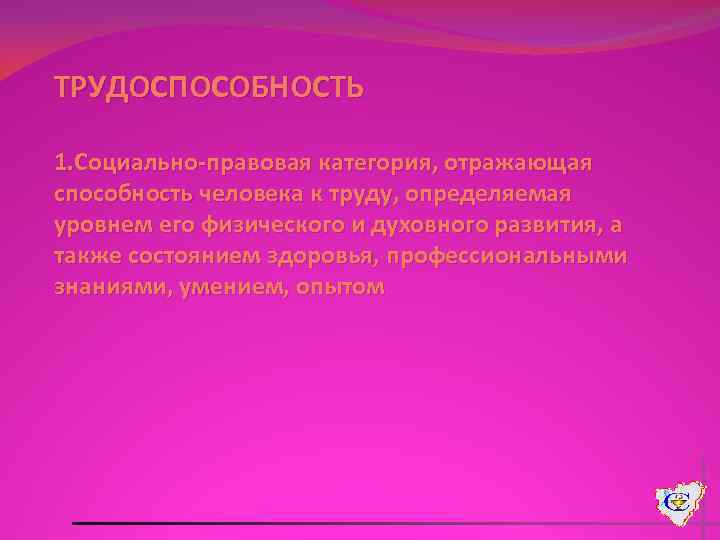 ТРУДОСПОСОБНОСТЬ

1.Социально-правовая категория, отражающая способность человека к труду, определяемая уровнем его физического и духовного развития, а также состоянием здоровья, профессиональными знаниями, умением, опытом